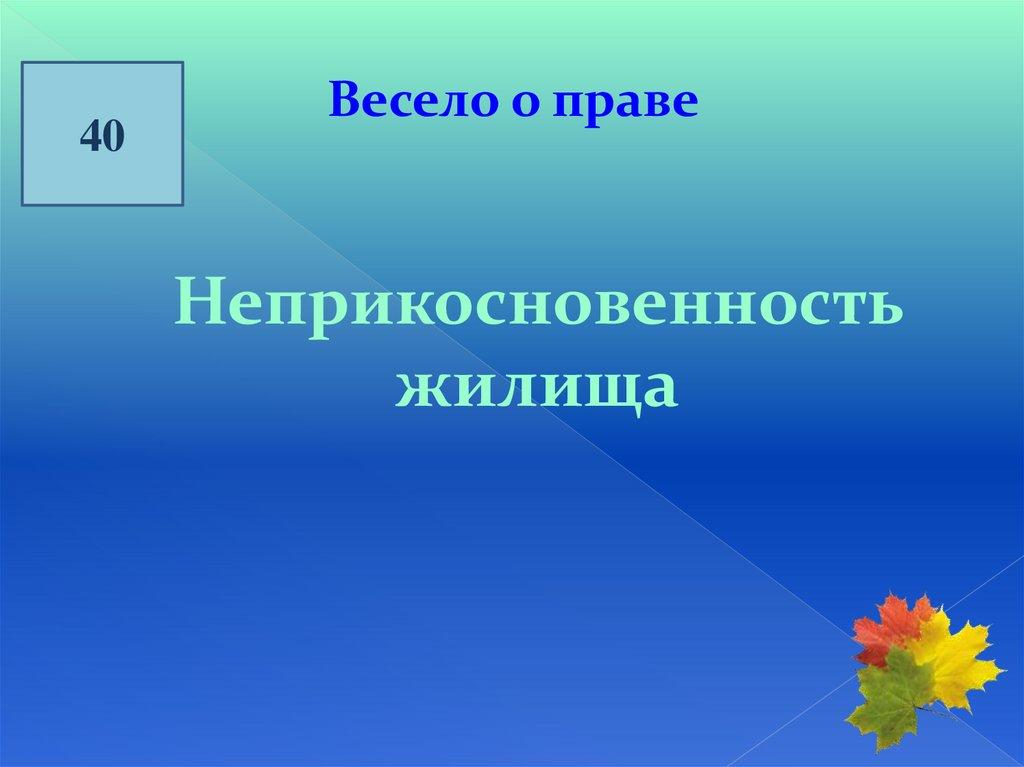 40

Весело о праве

Неприкосновенность жилища